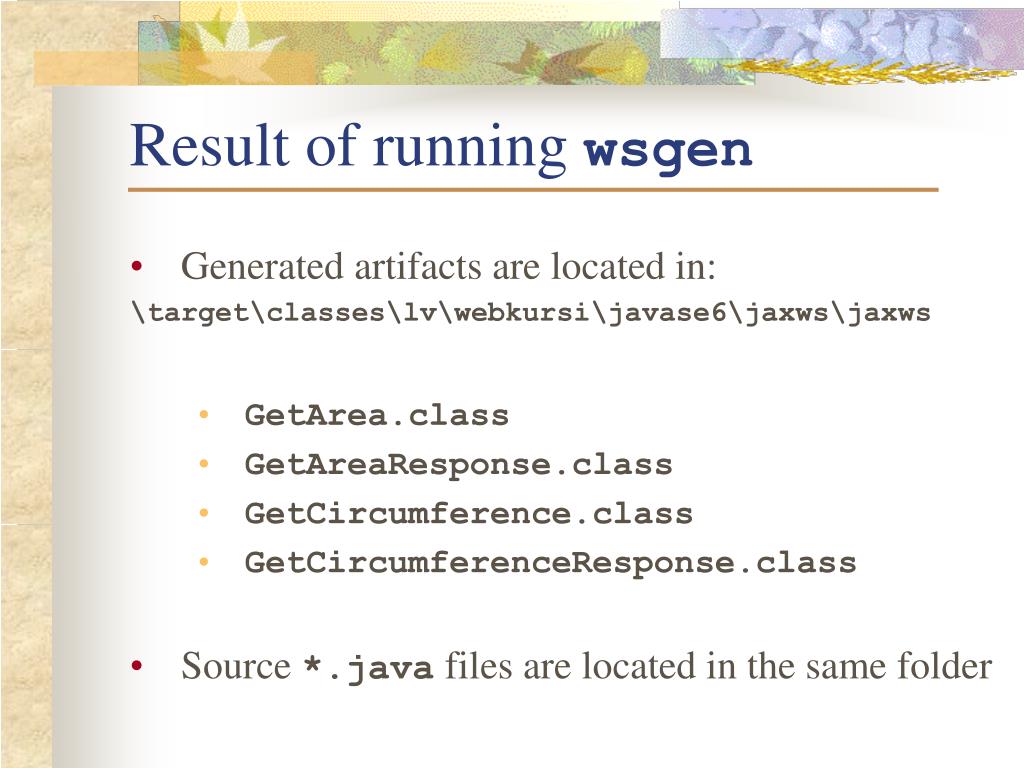 Result of running wsgen

• Generated artifacts are located in:
\target\classes\lv\webkursi\javase6\jaxws\jaxws

• GetArea.class
• GetAreaResponse.class
• GetCircumference.class
• GetCircumferenceResponse.class

• Source *.java files are located in the same folder